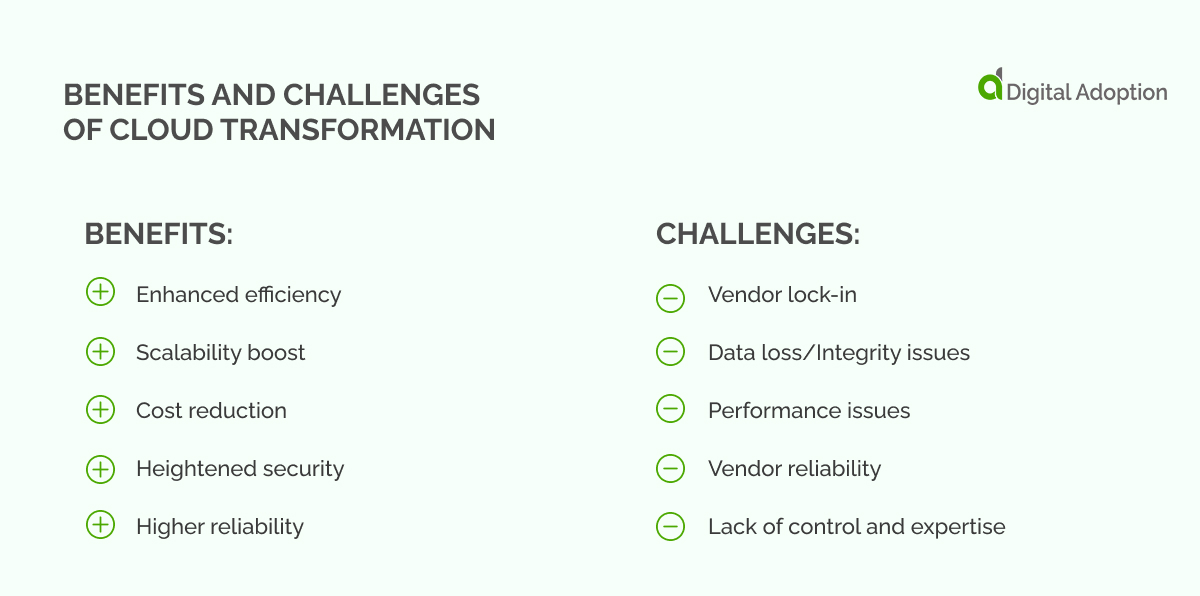 BENEFITS AND CHALLENGES OF CLOUD TRANSFORMATION

Digital Adoption

BENEFITS:

Enhanced efficiency

Scalability boost

Cost reduction

Heightened security

Higher reliability

CHALLENGES:

Vendor lock-in

Data loss/Integrity issues

Performance issues

Vendor reliability

Lack of control and expertise